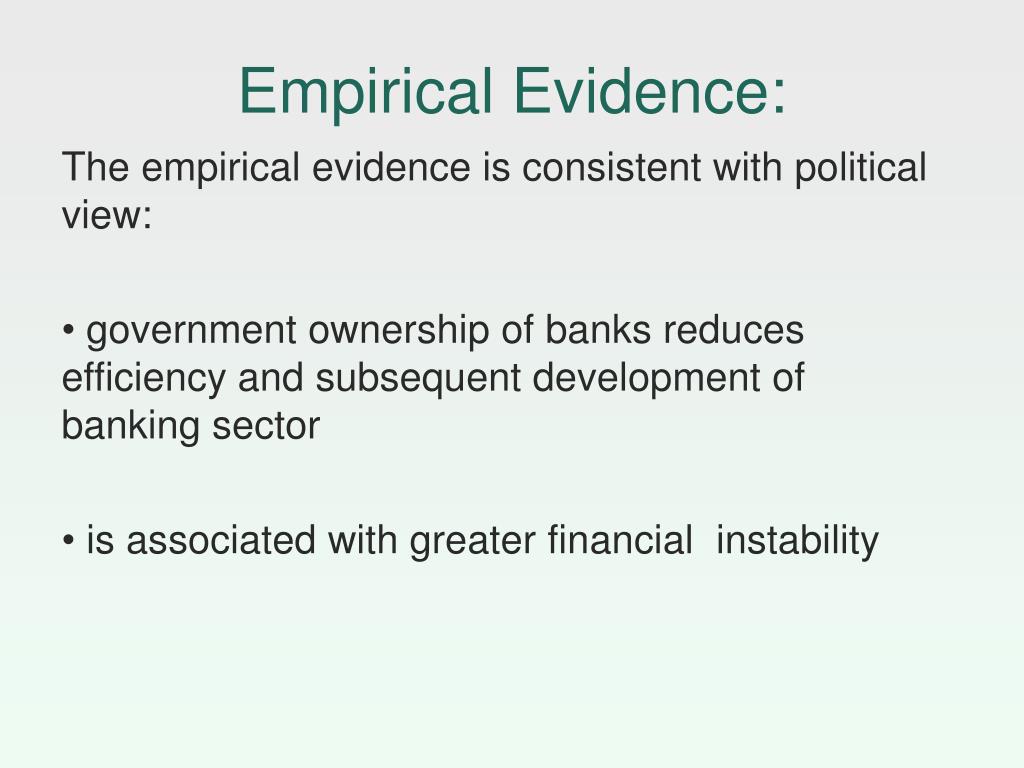 Empirical Evidence:

The empirical evidence is consistent with political view:

• government ownership of banks reduces efficiency and subsequent development of banking sector

• is associated with greater financial instability